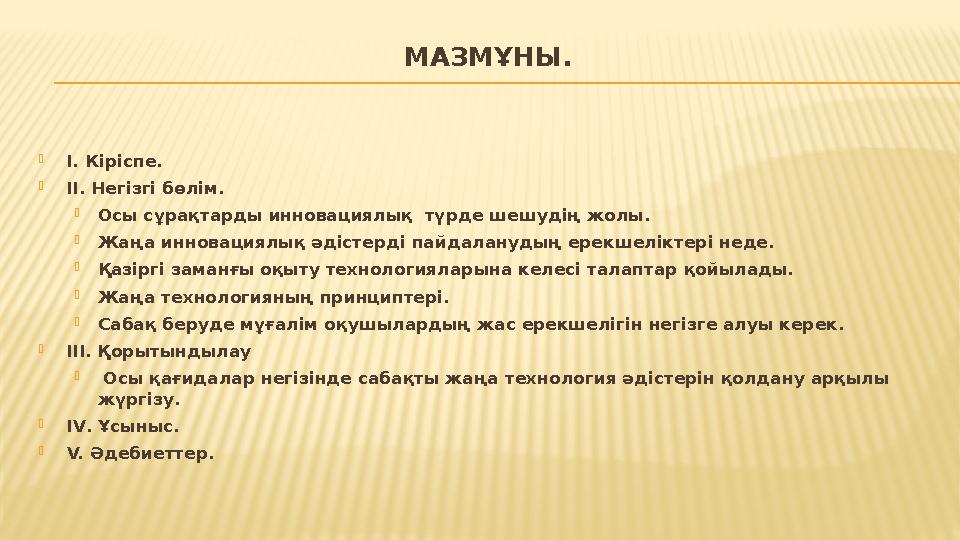 МАЗМҰНЫ.

I. Кіріспе.

II. Негізгі бөлім.

Осы сұрақтарды инновациялық түрде шешудің жолы.

Жаңа инновациялық әдістерді пайдаланудың ерекшеліктері неде.

Қазіргі заманғы оқыту технологияларына келесі талаптар қойылады.

Жаңа технологияның принциптері.

Сабақ беруде мұғалім оқушылардың жас ерекшелігін негізге алуы керек.

III. Қорытындылау

Осы қағидалар негізінде сабақты жаңа технология әдістерін қолдану арқылы жүргізу.

IV. Ұсыныс.

V. Әдебиеттер.